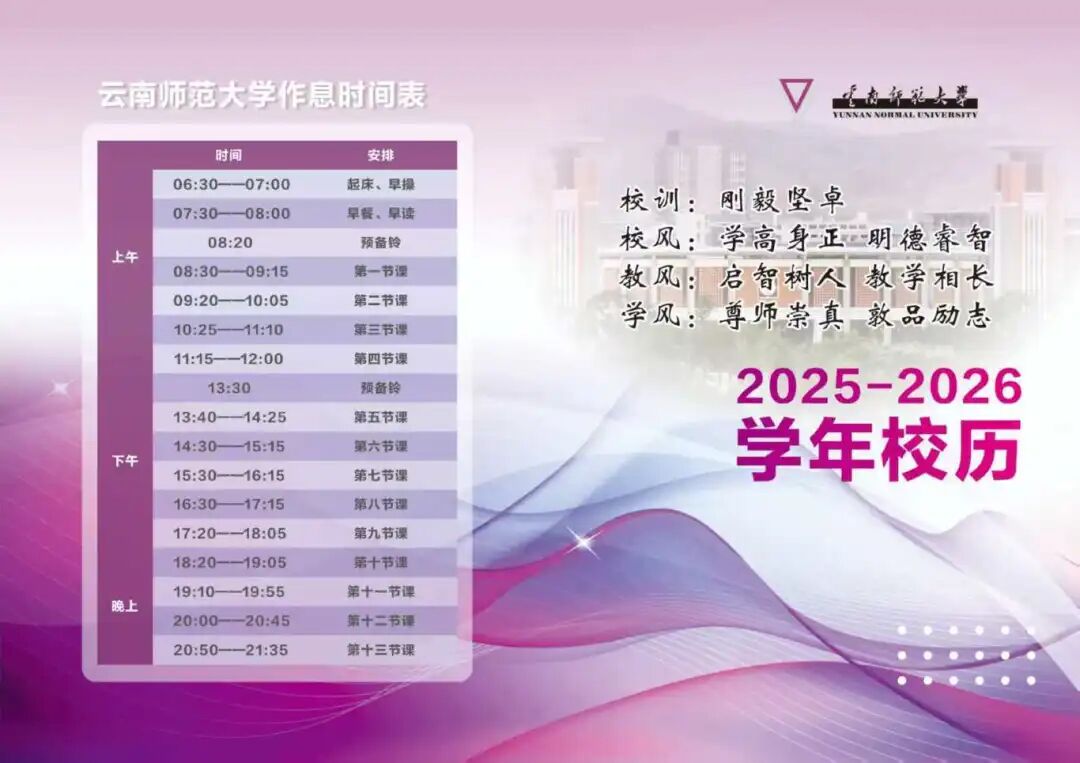 云南师范大学作息时间表

| | 时间 | 安排 |
|---|---|---|
| 上午 | 06:30——07:00 | 起床、早操 |
| | 07:30——08:00 | 早餐、早读 |
| | 08:20 | 预备铃 |
| | 08:30——09:15 | 第一节课 |
| | 09:20——10:05 | 第二节课 |
| | 10:25——11:10 | 第三节课 |
| | 11:15——12:00 | 第四节课 |
| 下午 | 13:30 | 预备铃 |
| | 13:40——14:25 | 第五节课 |
| | 14:30——15:15 | 第六节课 |
| | 15:30——16:15 | 第七节课 |
| | 16:30——17:15 | 第八节课 |
| | 17:20——18:05 | 第九节课 |
| 晚上 | 18:20——19:05 | 第十节课 |
| | 19:10——19:55 | 第十一节课 |
| | 20:00——20:45 | 第十二节课 |
| | 20:50——21:35 | 第十三节课 |

云南师范大学
YUNNAN NORMAL UNIVERSITY

校训：刚毅坚卓
校风：学高身正 明德睿智
教风：启智树人 教学相长
学风：尊师崇真 敦品励志

2025-2026
学年校历